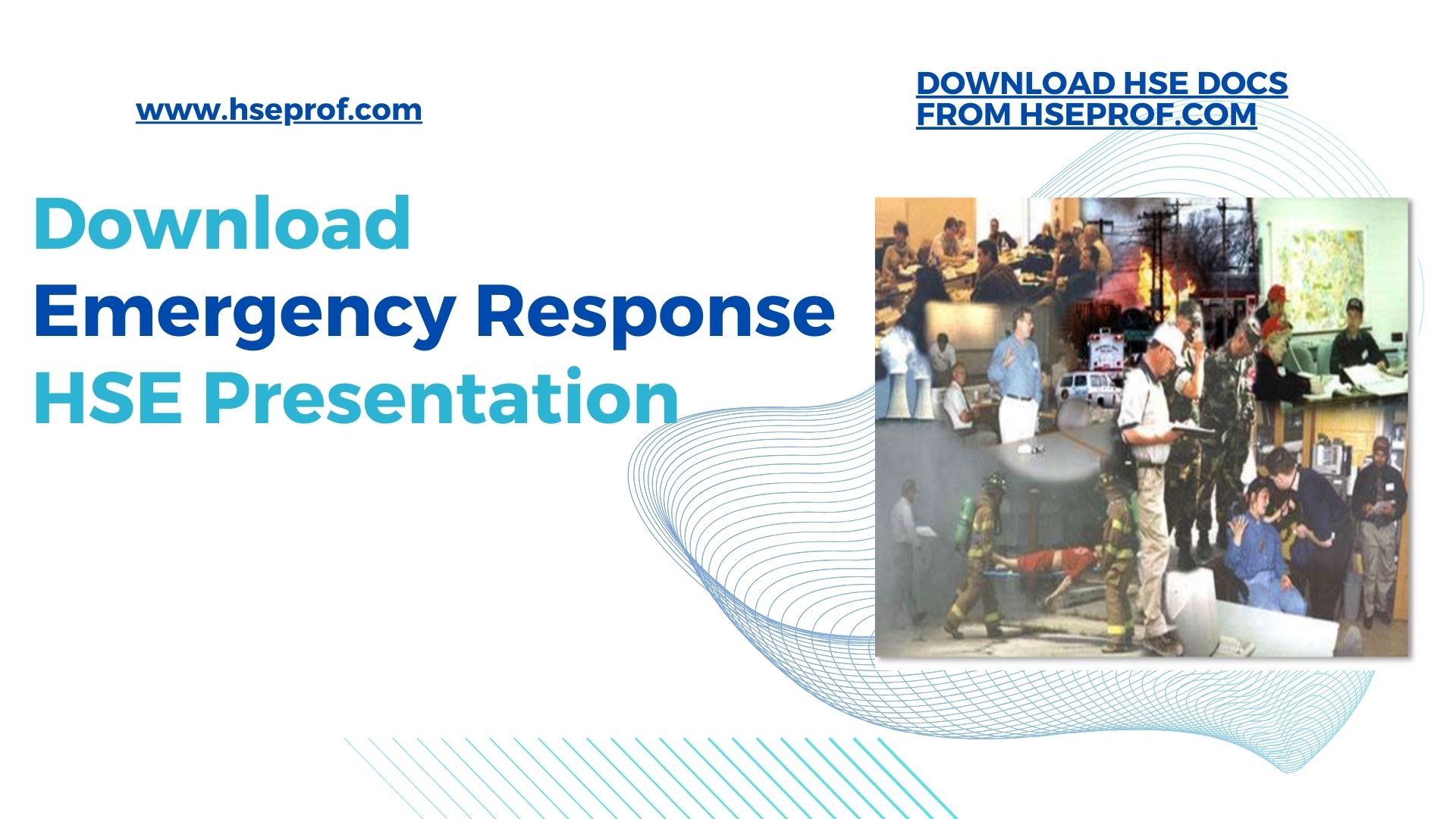 www.hseprof.com

DOWNLOAD HSE DOCS FROM HSEPROF.COM

Download
Emergency Response
HSE Presentation